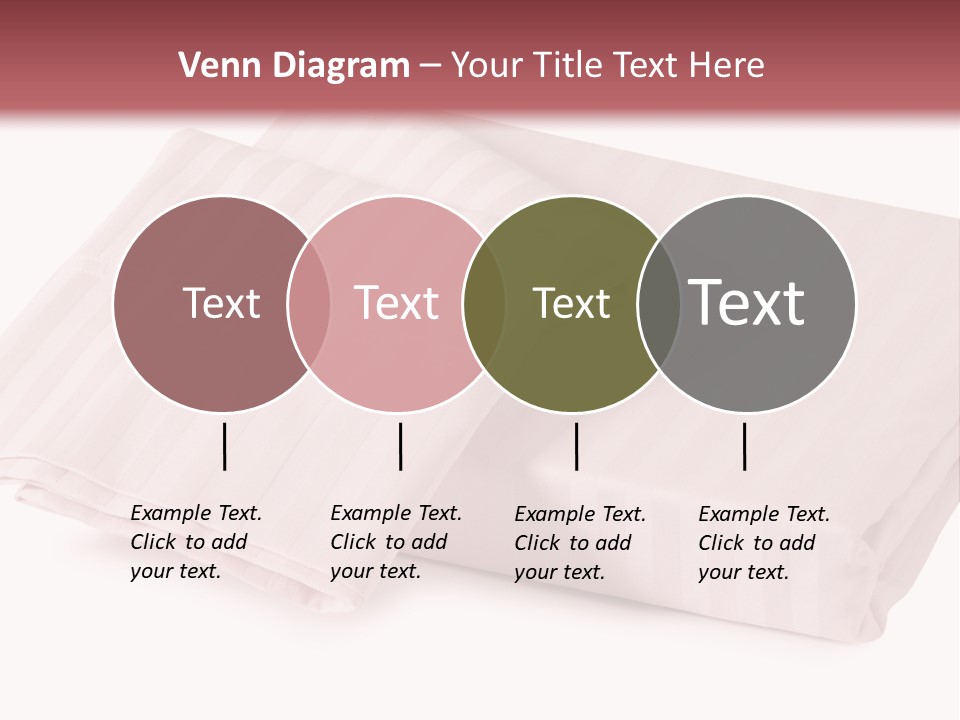 Venn Diagram – Your Title Text Here

Text

Text

Text

Text

Example Text. Click to add your text.

Example Text. Click to add your text.

Example Text. Click to add your text.

Example Text. Click to add your text.